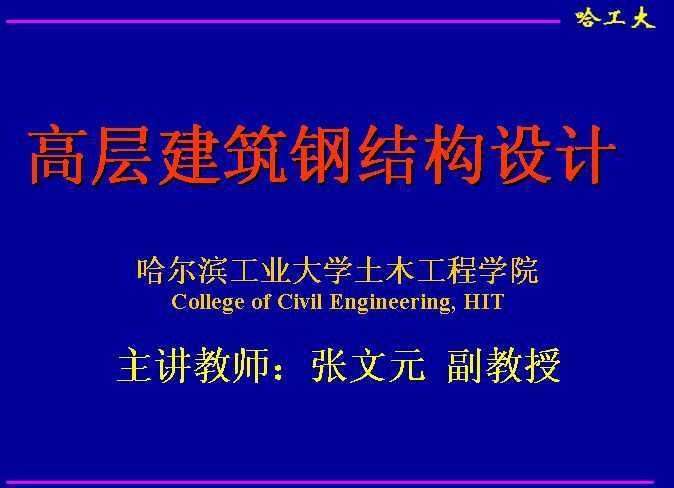 哈工大

高层建筑钢结构设计

哈尔滨工业大学土木工程学院
College of Civil Engineering, HIT

主讲教师：张文元 副教授